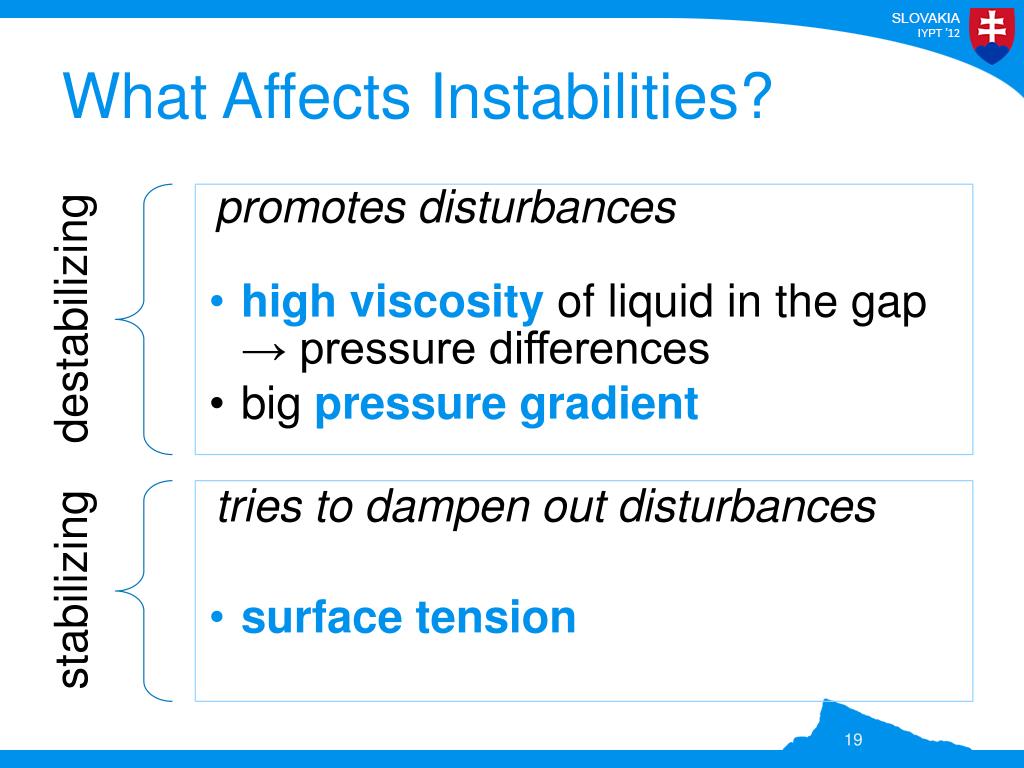 SLOVAKIA
IYPT '12

What Affects Instabilities?

destabilizing

promotes disturbances

• high viscosity of liquid in the gap → pressure differences
• big pressure gradient

stabilizing

tries to dampen out disturbances

• surface tension

19